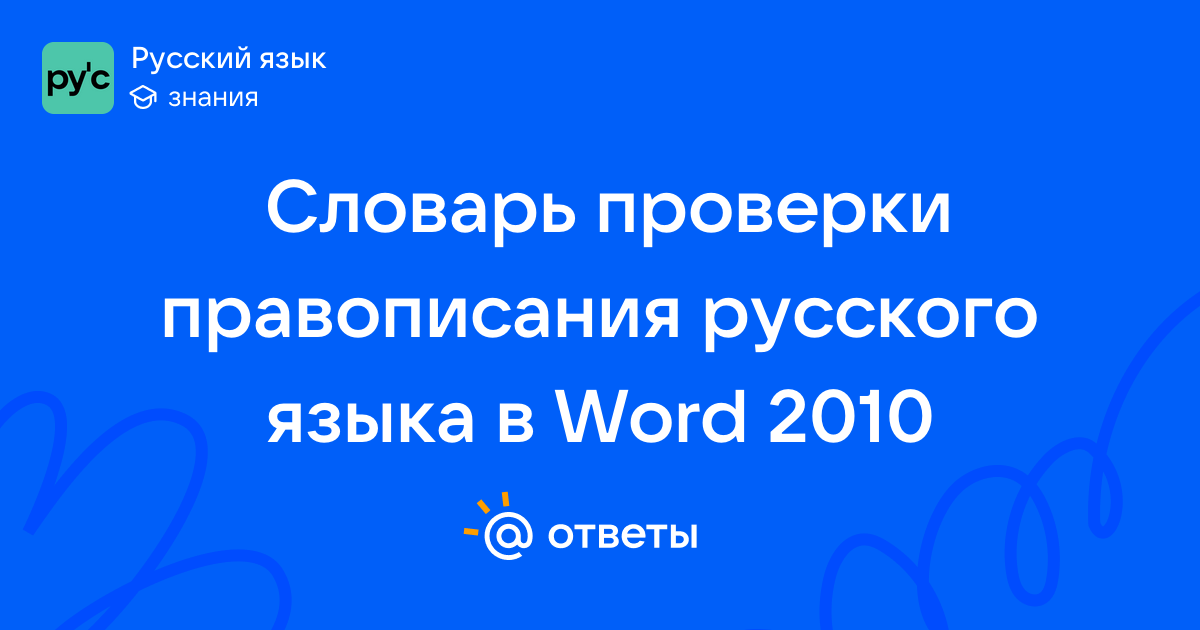 ру'с
Русский язык
знания

Словарь проверки правописания русского языка в Word 2010

@ ответы